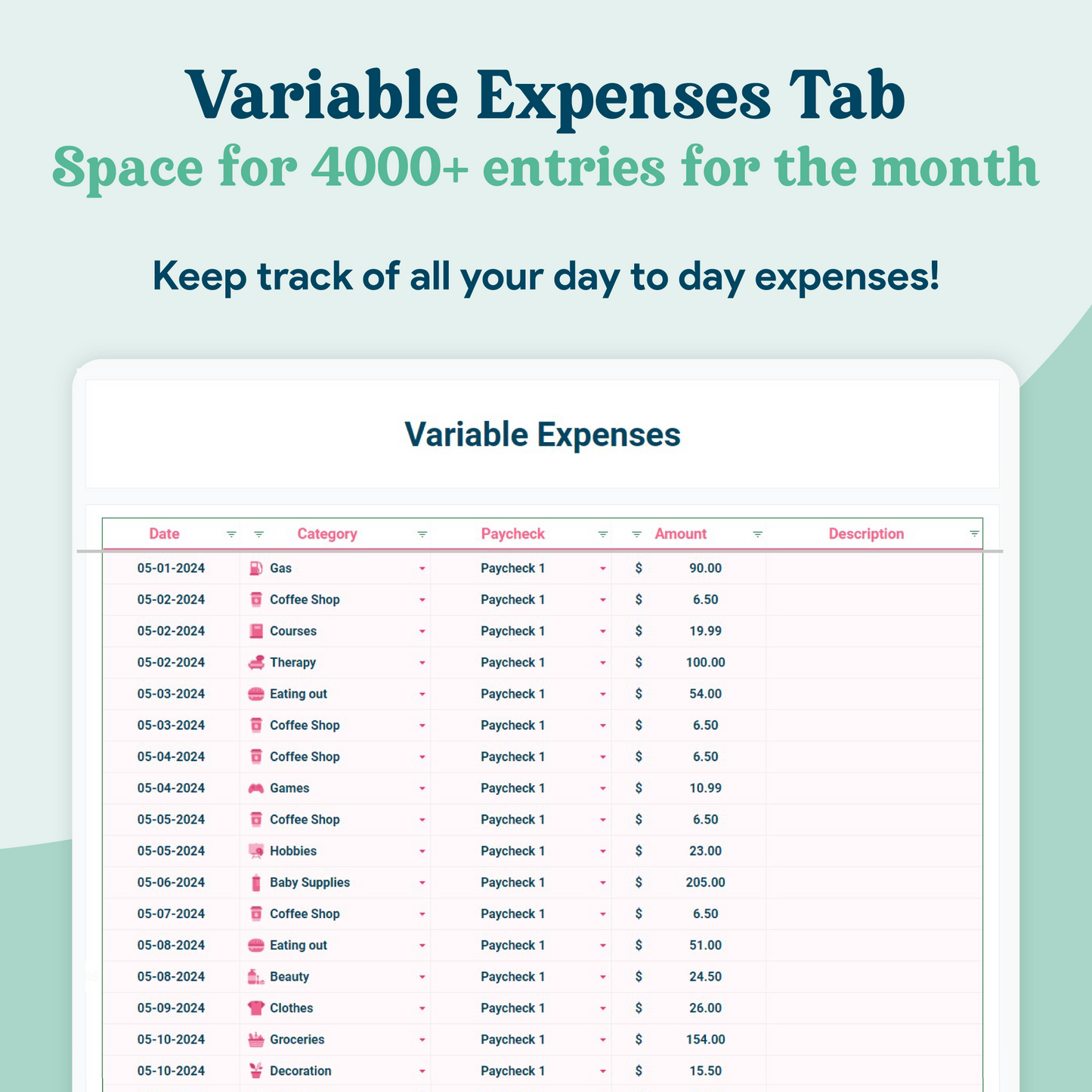 Variable Expenses Tab
Space for 4000+ entries for the month

Keep track of all your day to day expenses!

Variable Expenses

| Date | Category | Paycheck | Amount | Description |
|---|---|---|---|---|
| 05-01-2024 | Gas | Paycheck 1 | $ 90.00 | |
| 05-02-2024 | Coffee Shop | Paycheck 1 | $ 6.50 | |
| 05-02-2024 | Courses | Paycheck 1 | $ 19.99 | |
| 05-02-2024 | Therapy | Paycheck 1 | $ 100.00 | |
| 05-03-2024 | Eating out | Paycheck 1 | $ 54.00 | |
| 05-03-2024 | Coffee Shop | Paycheck 1 | $ 6.50 | |
| 05-04-2024 | Coffee Shop | Paycheck 1 | $ 6.50 | |
| 05-04-2024 | Games | Paycheck 1 | $ 10.99 | |
| 05-05-2024 | Coffee Shop | Paycheck 1 | $ 6.50 | |
| 05-05-2024 | Hobbies | Paycheck 1 | $ 23.00 | |
| 05-06-2024 | Baby Supplies | Paycheck 1 | $ 205.00 | |
| 05-07-2024 | Coffee Shop | Paycheck 1 | $ 6.50 | |
| 05-08-2024 | Eating out | Paycheck 1 | $ 51.00 | |
| 05-08-2024 | Beauty | Paycheck 1 | $ 24.50 | |
| 05-09-2024 | Clothes | Paycheck 1 | $ 26.00 | |
| 05-10-2024 | Groceries | Paycheck 1 | $ 154.00 | |
| 05-10-2024 | Decoration | Paycheck 1 | $ 15.50 | |